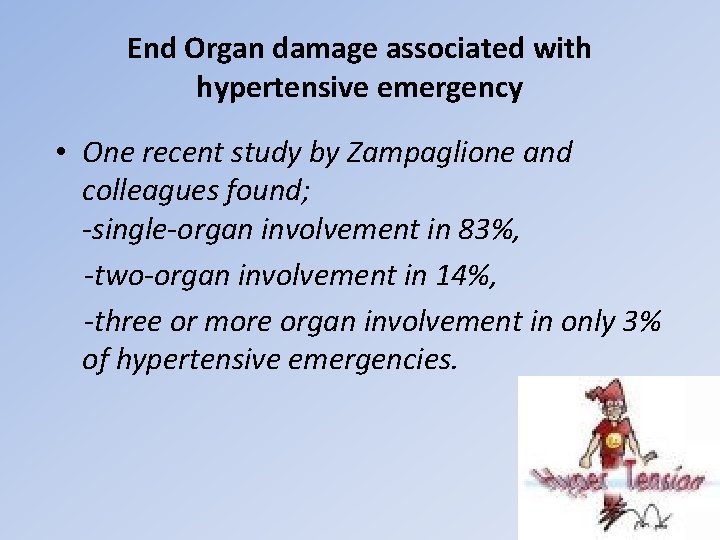 End Organ damage associated with hypertensive emergency

• One recent study by Zampaglione and colleagues found;
-single-organ involvement in 83%,
-two-organ involvement in 14%,
-three or more organ involvement in only 3% of hypertensive emergencies.

Hyper Tension